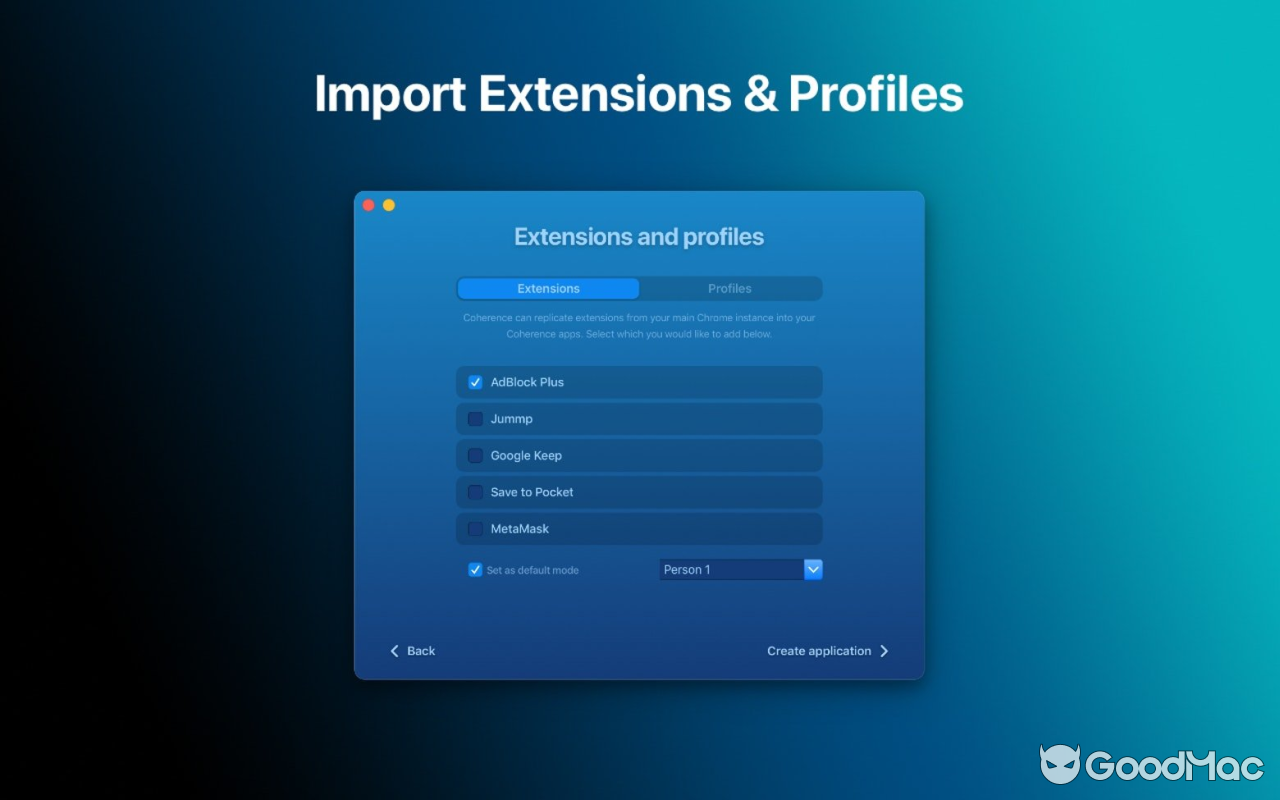 Import Extensions & Profiles

Extensions and profiles

Extensions

Profiles

Coherence can replicate extensions from your main Chrome instance into your Coherence apps. Select which you would like to add below.

AdBlock Plus

Jummp

Google Keep

Save to Pocket

MetaMask

Set as default mode

Person 1

Back

Create application

GoodMac